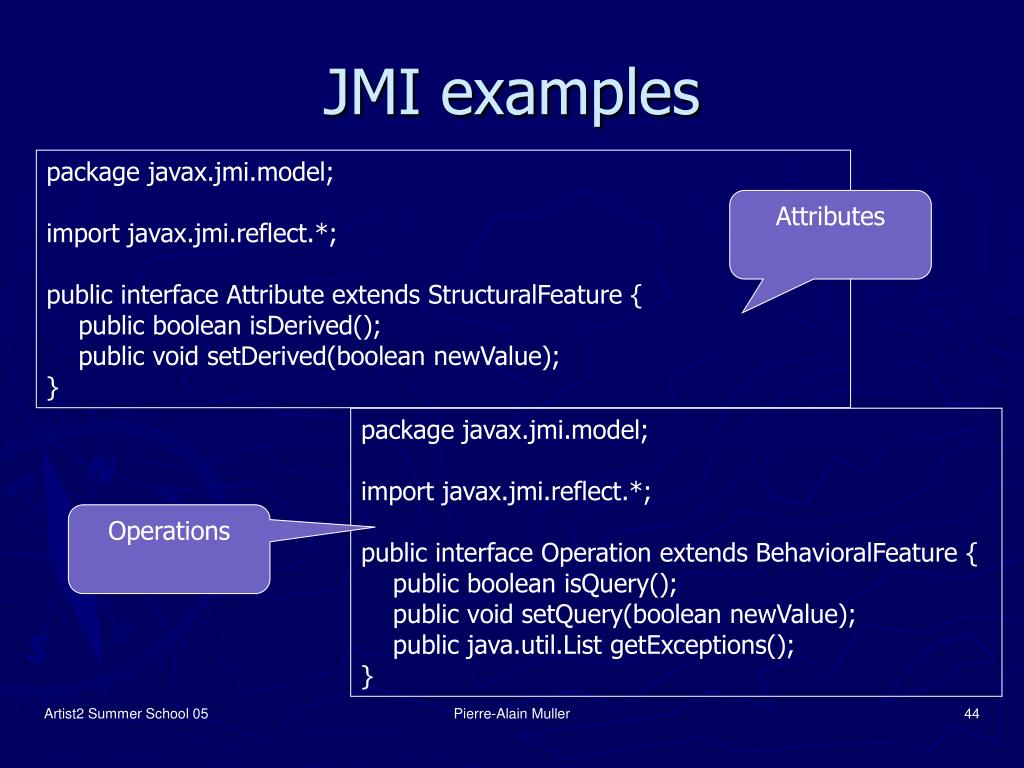 JMI examples

package javax.jmi.model;

import javax.jmi.reflect.*;

public interface Attribute extends StructuralFeature {
public boolean isDerived();
public void setDerived(boolean newValue);
}

Attributes

package javax.jmi.model;

import javax.jmi.reflect.*;

public interface Operation extends BehavioralFeature {
public boolean isQuery();
public void setQuery(boolean newValue);
public java.util.List getExceptions();
}

Operations

Artist2 Summer School 05

Pierre-Alain Muller

44